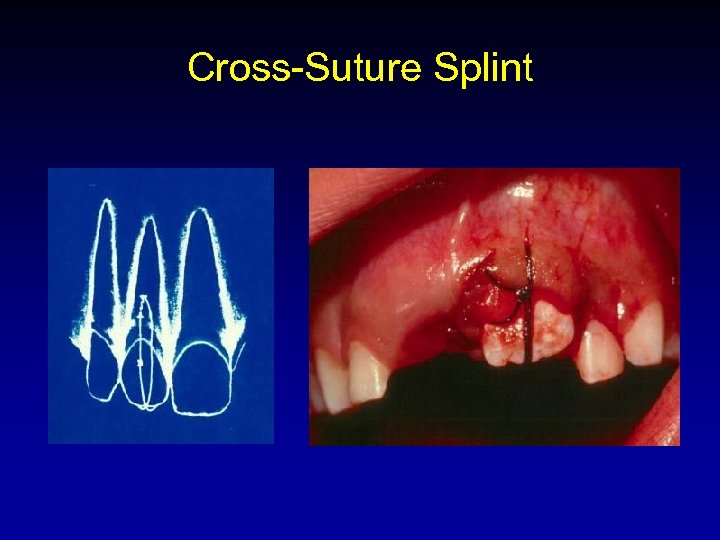 Cross-Suture Splint